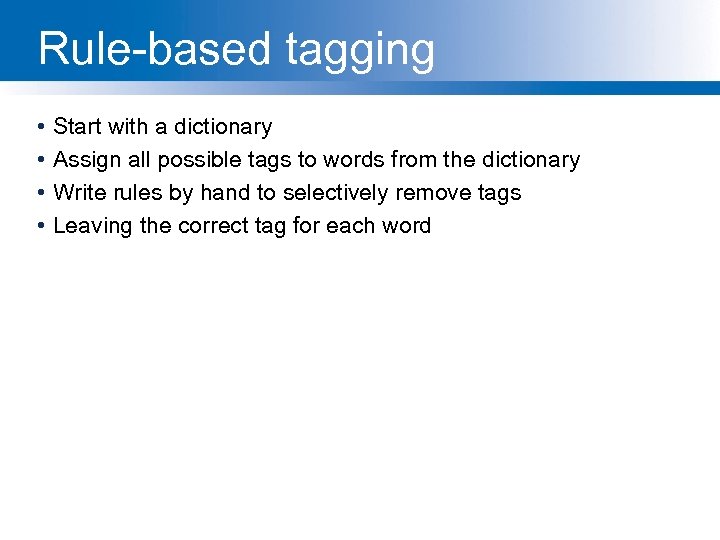 Rule-based tagging

• Start with a dictionary
• Assign all possible tags to words from the dictionary
• Write rules by hand to selectively remove tags
• Leaving the correct tag for each word